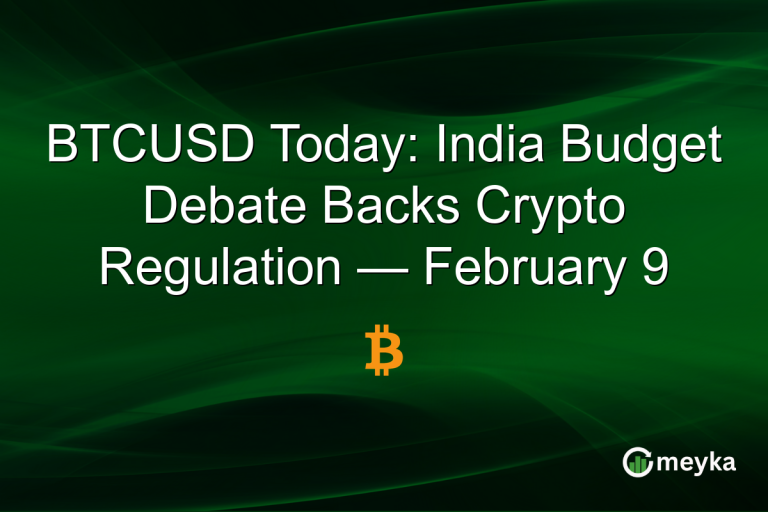 BTCUSD Today: India Budget Debate Backs Crypto Regulation — February 9

₿

meyka